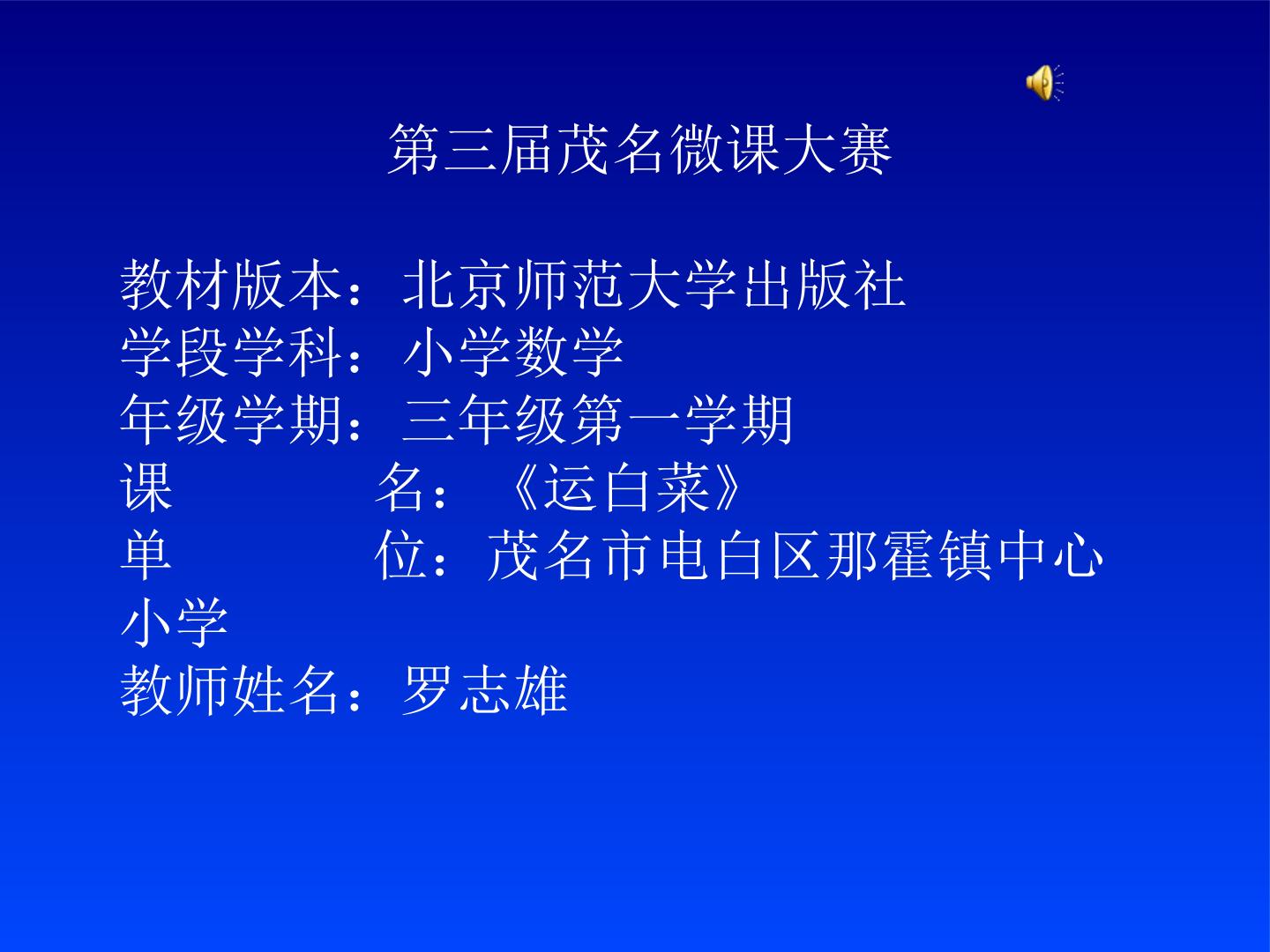 第三届茂名微课大赛

教材版本：北京师范大学出版社
学段学科：小学数学
年级学期：三年级第一学期
课 名：《运白菜》
单 位：茂名市电白区那霍镇中心小学
教师姓名：罗志雄